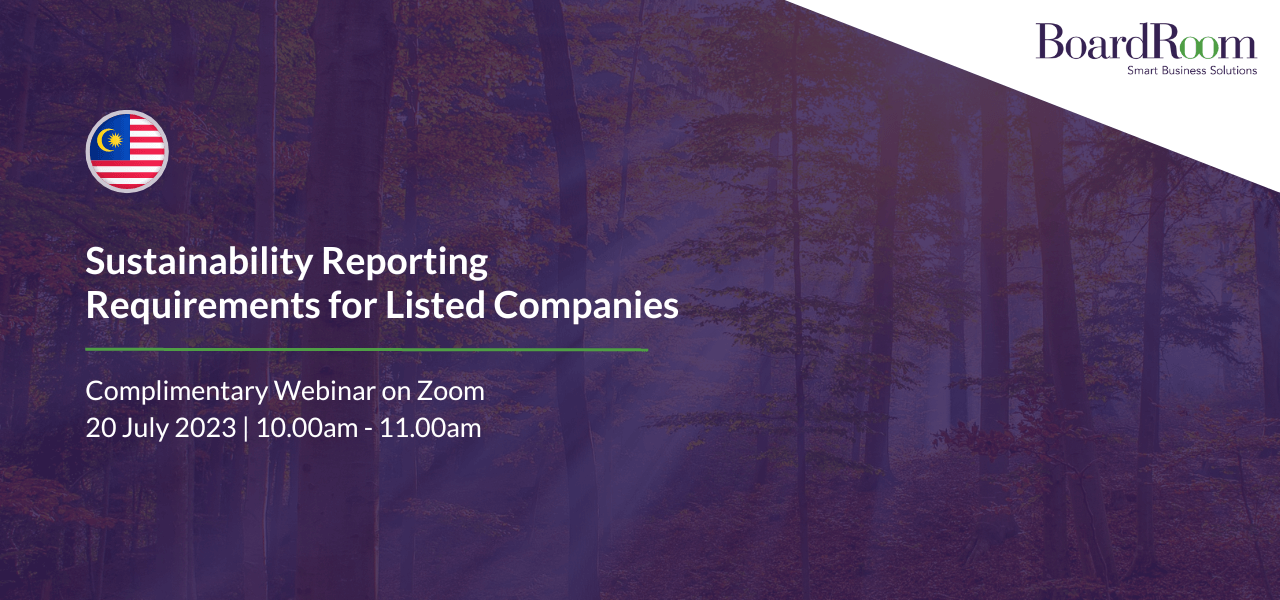 BoardRoom
Smart Business Solutions

Sustainability Reporting Requirements for Listed Companies

Complimentary Webinar on Zoom
20 July 2023 | 10.00am - 11.00am